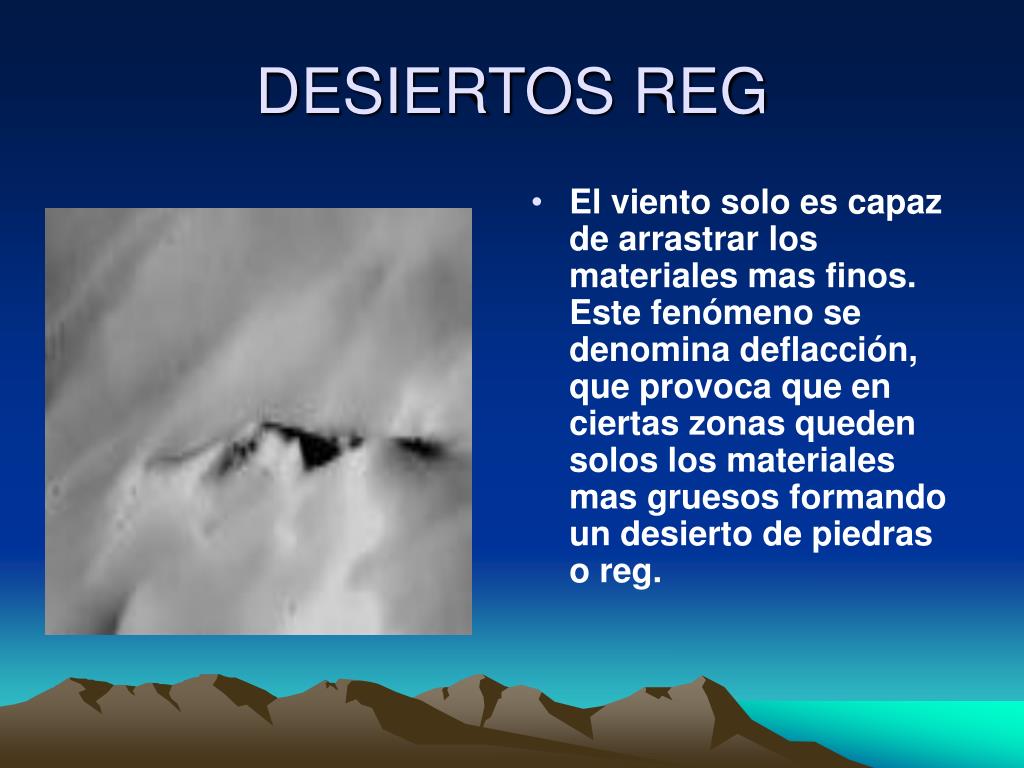 DESIERTOS REG

• El viento solo es capaz de arrastrar los materiales mas finos. Este fenómeno se denomina deflacción, que provoca que en ciertas zonas queden solos los materiales mas gruesos formando un desierto de piedras o reg.